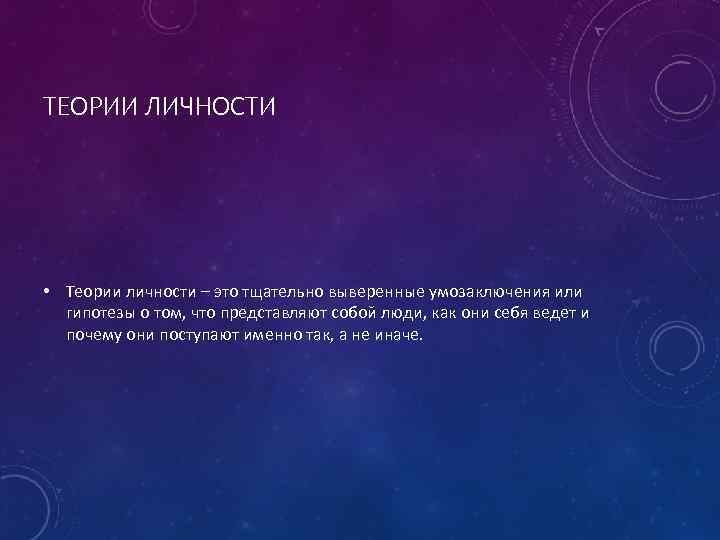 ТЕОРИИ ЛИЧНОСТИ

• Теории личности – это тщательно выверенные умозаключения или гипотезы о том, что представляют собой люди, как они себя ведет и почему они поступают именно так, а не иначе.